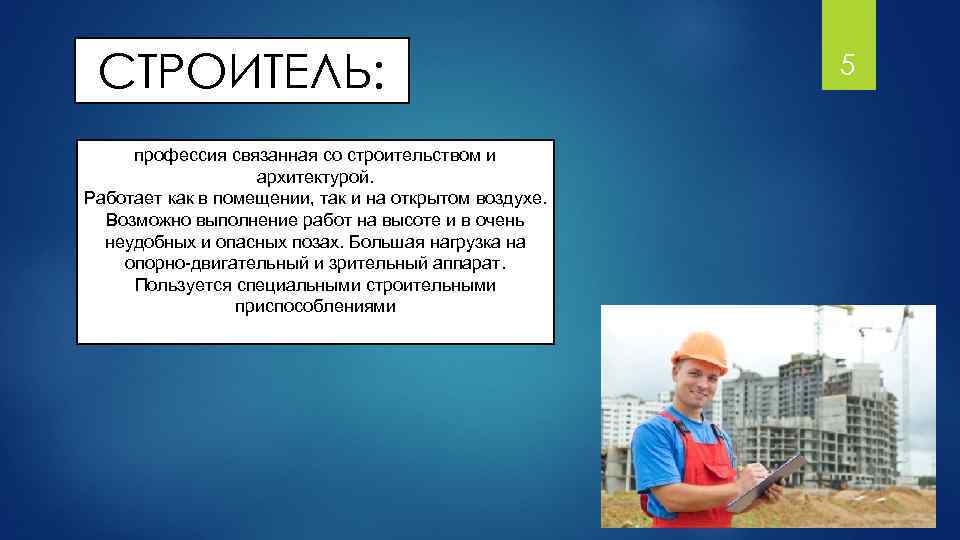 СТРОИТЕЛЬ:

5

профессия связанная со строительством и архитектурой.
Работает как в помещении, так и на открытом воздухе. Возможно выполнение работ на высоте и в очень неудобных и опасных позах. Большая нагрузка на опорно-двигательный и зрительный аппарат. Пользуется специальными строительными приспособлениями